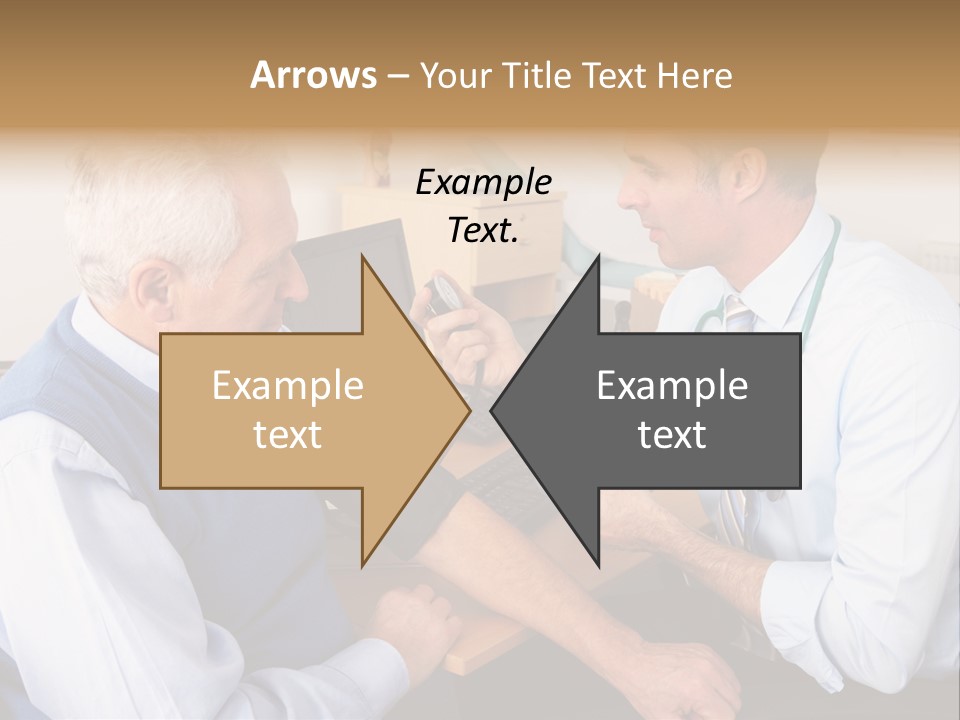 Arrows – Your Title Text Here

Example Text.

Example text

Example text